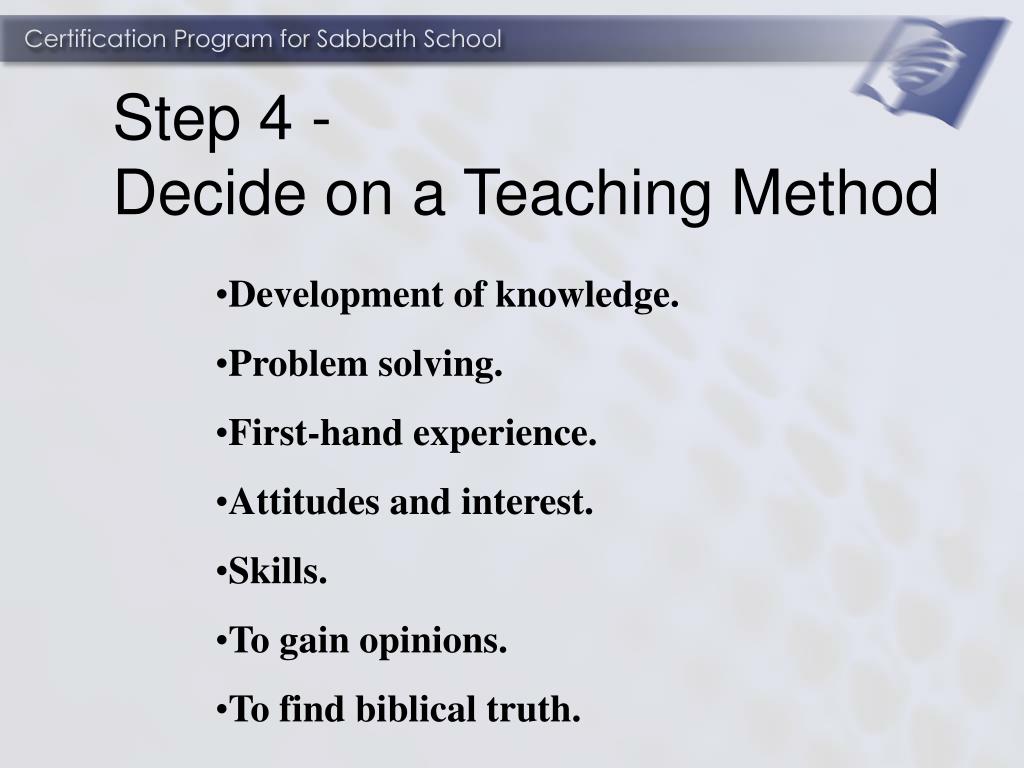 Certification Program for Sabbath School

Step 4 -
Decide on a Teaching Method

•Development of knowledge.
•Problem solving.
•First-hand experience.
•Attitudes and interest.
•Skills.
•To gain opinions.
•To find biblical truth.